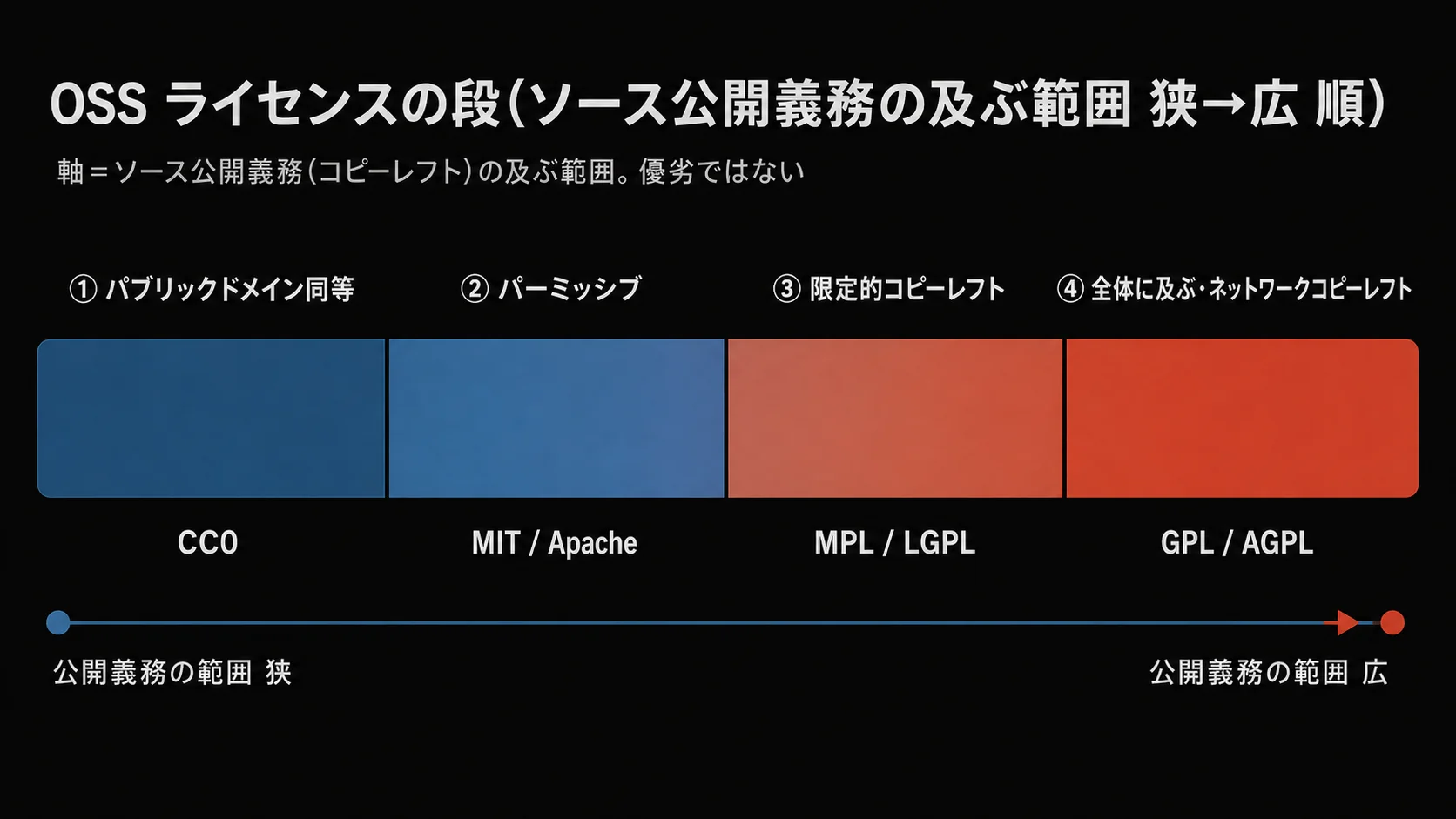 OSS ライセンスの段(ソース公開義務の及ぶ範囲 狭→広 順)

軸＝ソース公開義務(コピーレフト)の及ぶ範囲。優劣ではない

① パブリックドメイン同等

② パーミッシブ

③ 限定的コピーレフト

④ 全体に及ぶ・ネットワークコピーレフト

CC0

MIT / Apache

MPL / LGPL

GPL / AGPL

公開義務の範囲 狭

公開義務の範囲 広